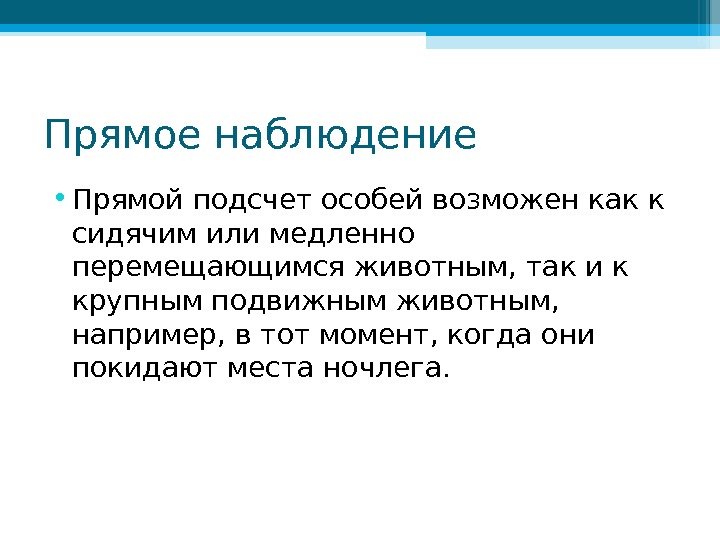 Прямое наблюдение

• Прямой подсчет особей возможен как к сидячим или медленно перемещающимся животным, так и к крупным подвижным животным, например, в тот момент, когда они покидают места ночлега.